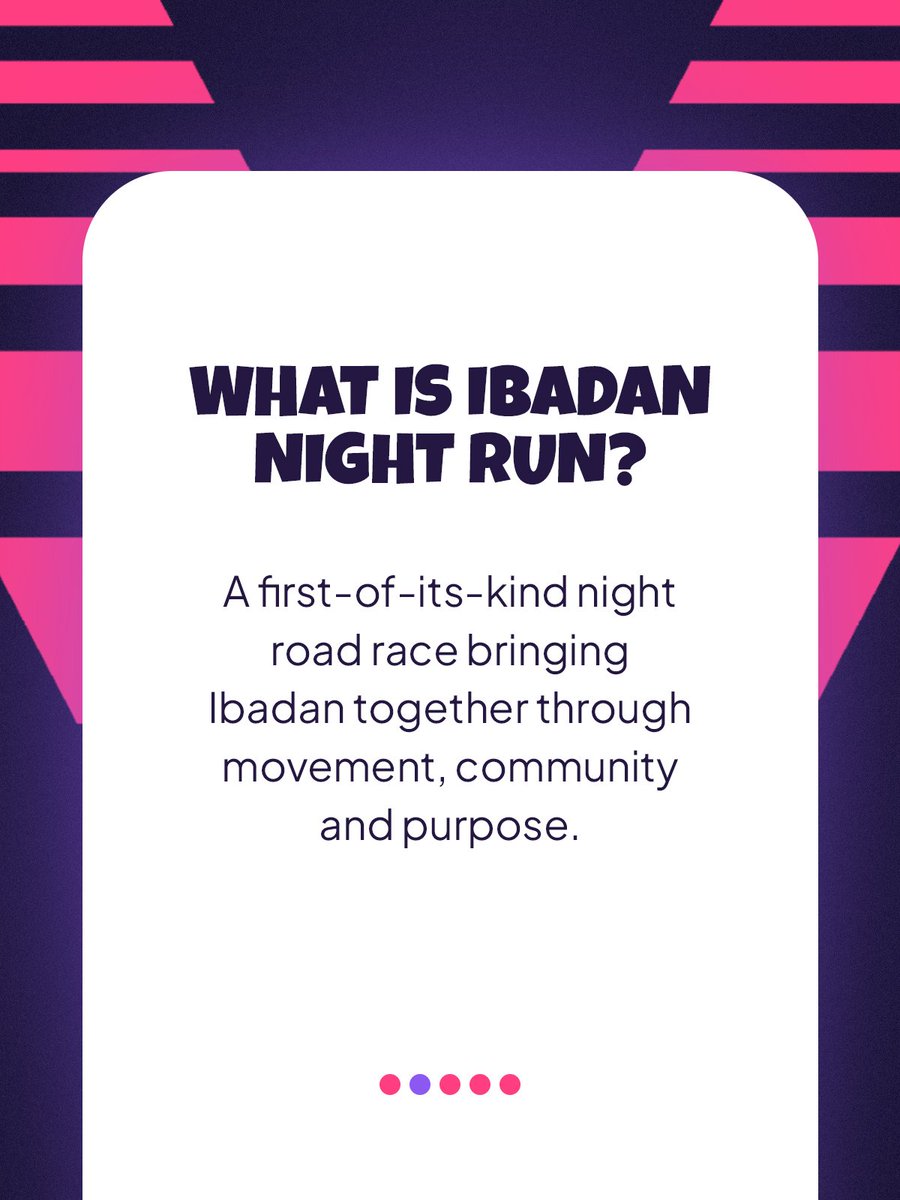 WHAT IS IBADAN NIGHT RUN?

A first-of-its-kind night road race bringing Ibadan together through movement, community and purpose.